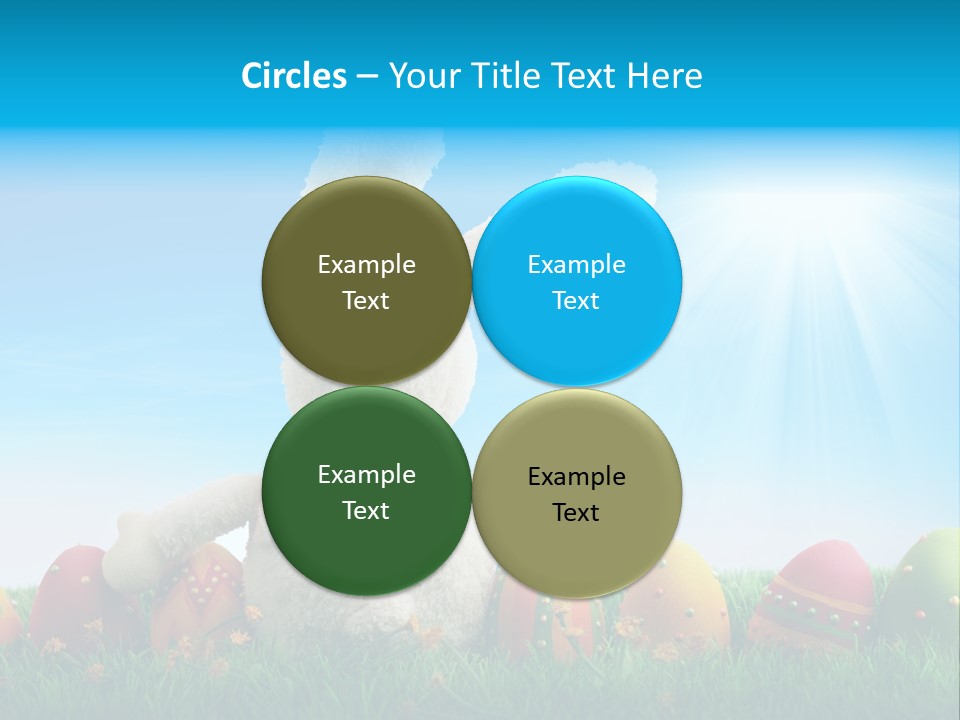 Circles – Your Title Text Here

Example Text

Example Text

Example Text

Example Text